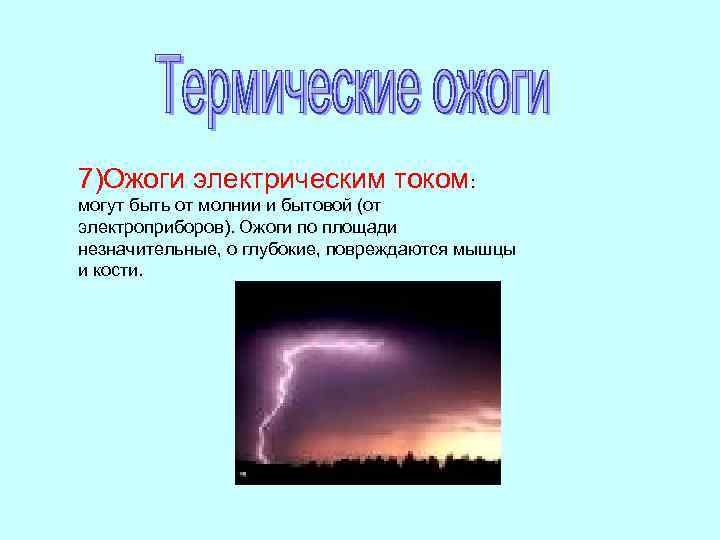 Термические ожоги

7)Ожоги электрическим током: могут быть от молнии и бытовой (от электроприборов). Ожоги по площади незначительные, о глубокие, повреждаются мышцы и кости.